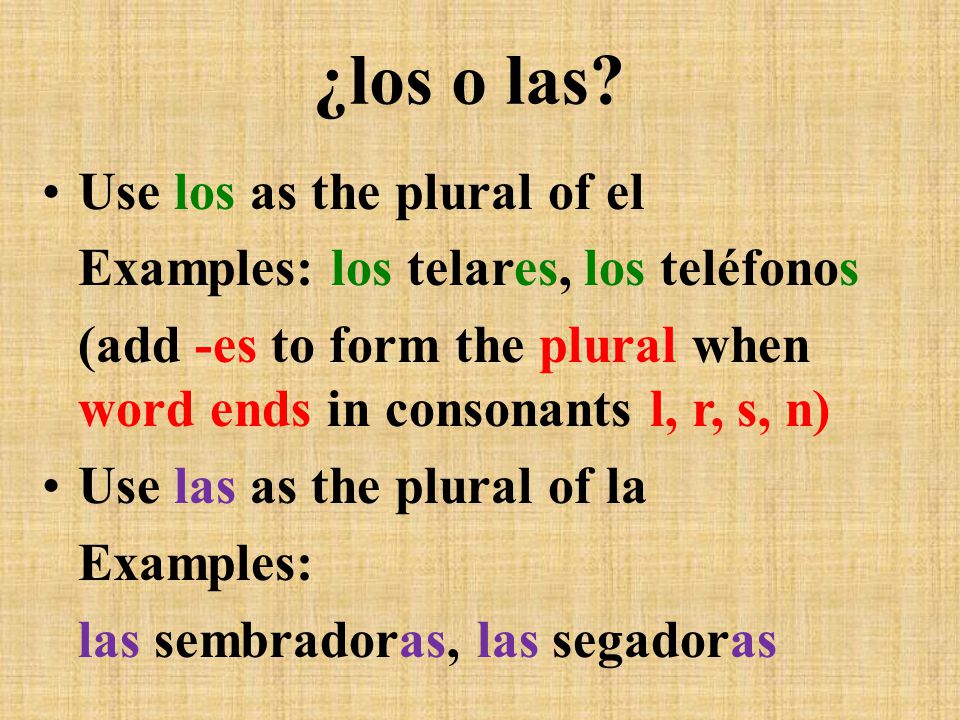 ¿los o las?

• Use los as the plural of el

Examples: los telares, los teléfonos

(add -es to form the plural when word ends in consonants l, r, s, n)

• Use las as the plural of la

Examples:

las sembradoras, las segadoras